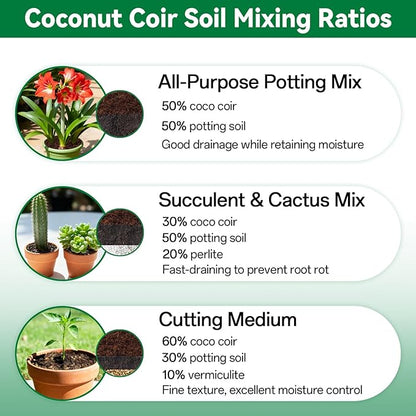 Coconut Coir Soil Mixing Ratios

All-Purpose Potting Mix
50% coco coir
50% potting soil
Good drainage while retaining moisture

Succulent & Cactus Mix
30% coco coir
50% potting soil
20% perlite
Fast-draining to prevent root rot

Cutting Medium
60% coco coir
30% potting soil
10% vermiculite
Fine texture, excellent moisture control